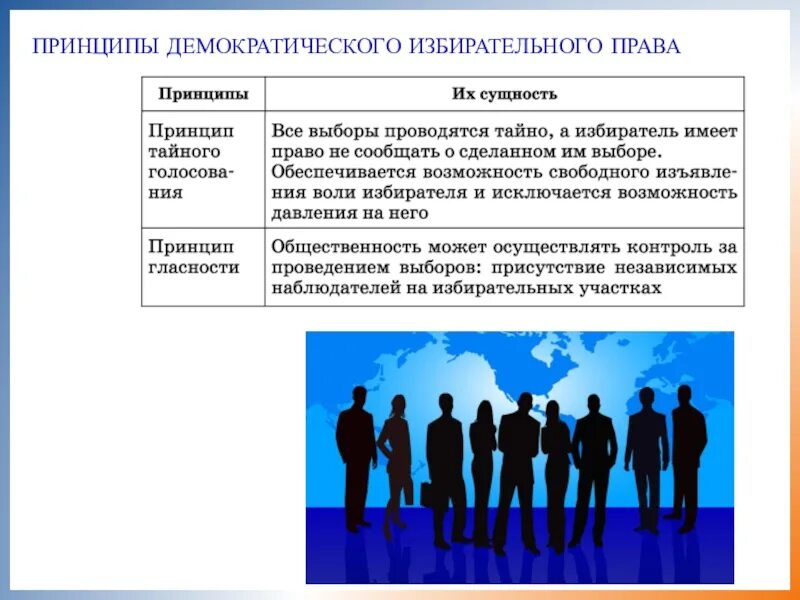 ПРИНЦИПЫ ДЕМОКРАТИЧЕСКОГО ИЗБИРАТЕЛЬНОГО ПРАВА

| Принципы | Их сущность |
|---|---|
| Принцип тайного голосования | Все выборы проводятся тайно, а избиратель имеет право не сообщать о сделанном им выборе. Обеспечивается возможность свободного изъявления воли избирателя и исключается возможность давления на него |
| Принцип гласности | Общественность может осуществлять контроль за проведением выборов: присутствие независимых наблюдателей на избирательных участках |